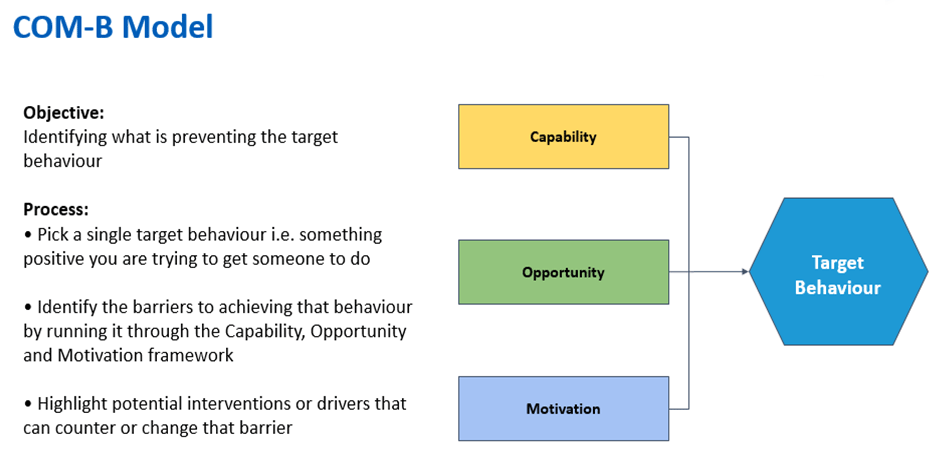 COM-B Model

Objective:
Identifying what is preventing the target behaviour

Process:
• Pick a single target behaviour i.e. something positive you are trying to get someone to do

• Identify the barriers to achieving that behaviour by running it through the Capability, Opportunity and Motivation framework

• Highlight potential interventions or drivers that can counter or change that barrier

Capability

Opportunity

Motivation

Target Behaviour